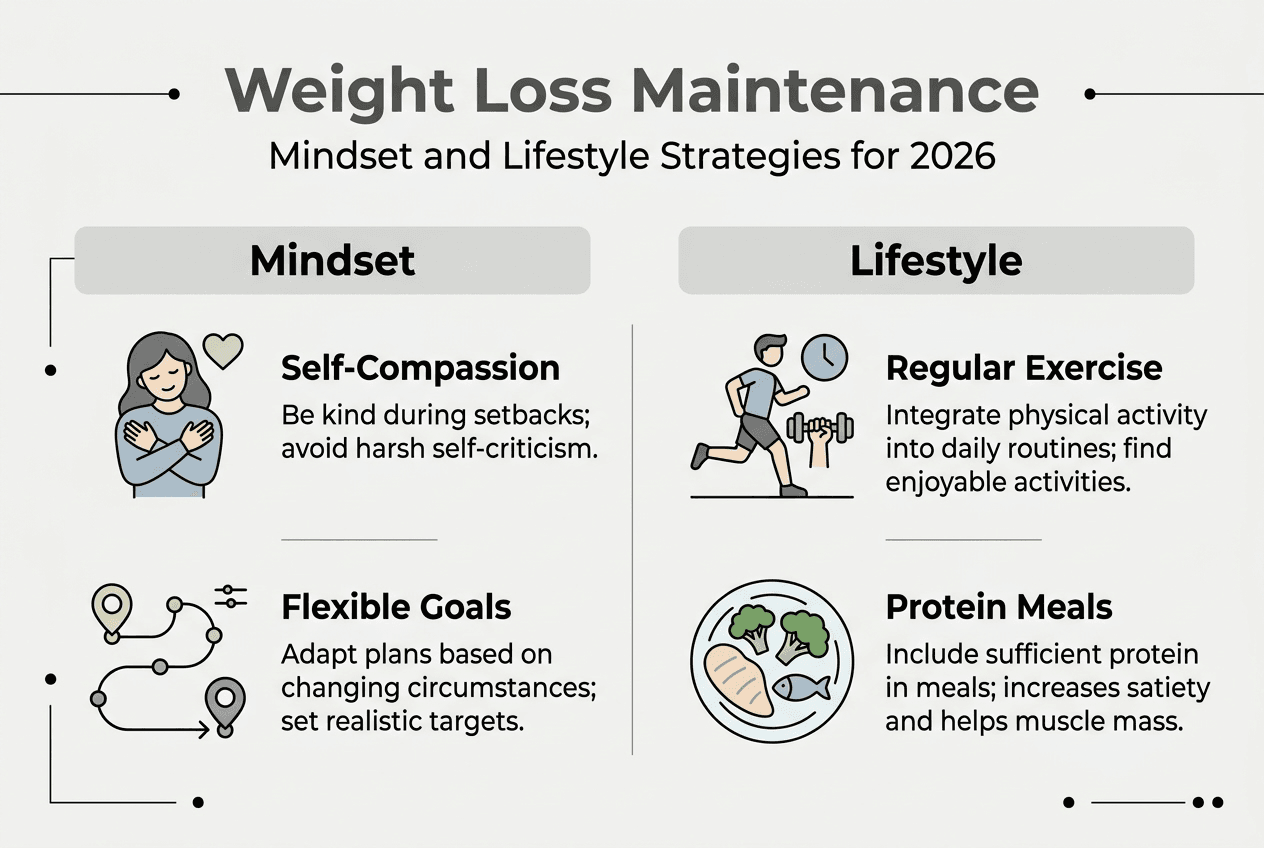 Weight Loss Maintenance

Mindset and Lifestyle Strategies for 2026

Mindset

Self-Compassion

Be kind during setbacks; avoid harsh self-criticism.

Flexible Goals

Adapt plans based on changing circumstances; set realistic targets.

Lifestyle

Regular Exercise

Integrate physical activity into daily routines; find enjoyable activities.

Protein Meals

Include sufficient protein in meals; increases satiety and helps muscle mass.